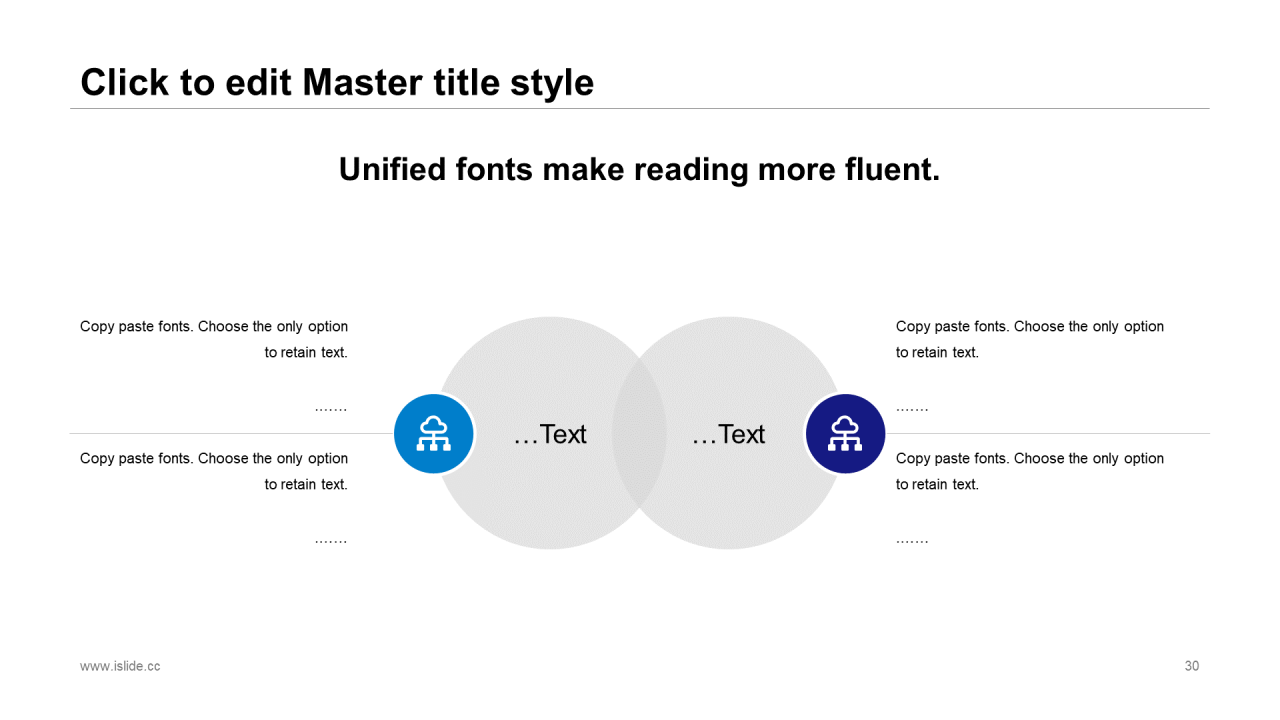 Click to edit Master title style

Unified fonts make reading more fluent.

Copy paste fonts. Choose the only option to retain text.

…….

Copy paste fonts. Choose the only option to retain text.

…….

…Text

…Text

Copy paste fonts. Choose the only option to retain text.

…….

Copy paste fonts. Choose the only option to retain text.

…….

www.islide.cc

30